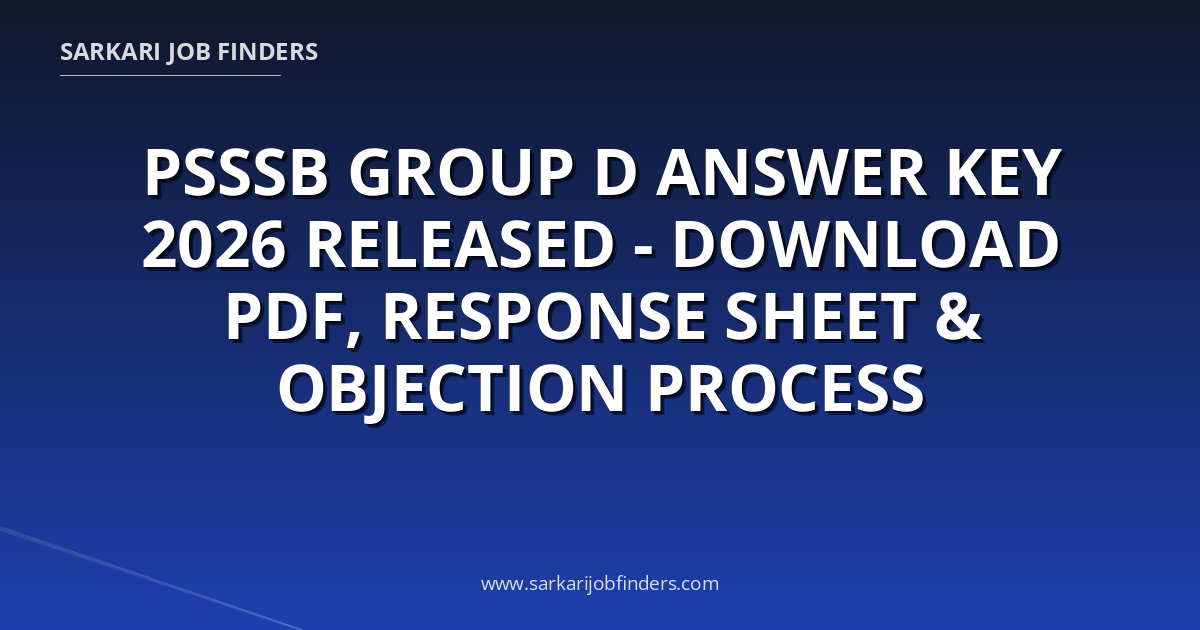 SARKARI JOB FINDERS

PSSSB GROUP D ANSWER KEY 2026 RELEASED - DOWNLOAD PDF, RESPONSE SHEET & OBJECTION PROCESS

www.sarkarijobfinders.com